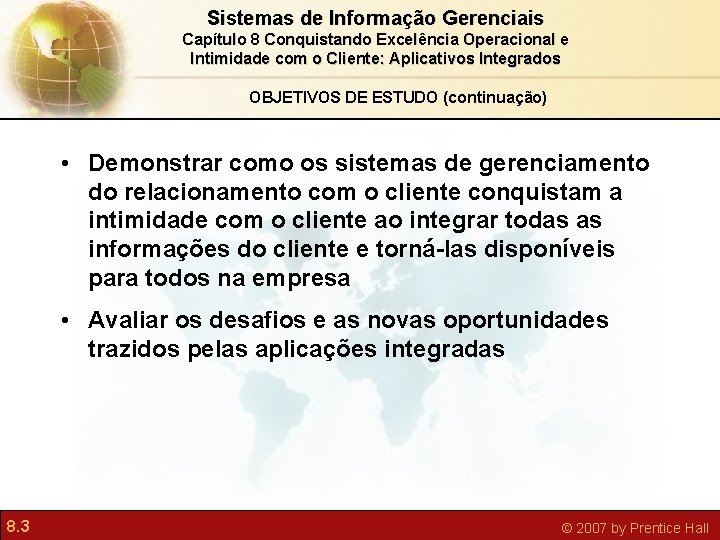 Sistemas de Informação Gerenciais
Capítulo 8 Conquistando Excelência Operacional e Intimidade com o Cliente: Aplicativos Integrados

OBJETIVOS DE ESTUDO (continuação)

• Demonstrar como os sistemas de gerenciamento do relacionamento com o cliente conquistam a intimidade com o cliente ao integrar todas as informações do cliente e torná-las disponíveis para todos na empresa

• Avaliar os desafios e as novas oportunidades trazidos pelas aplicações integradas

8.3

© 2007 by Prentice Hall